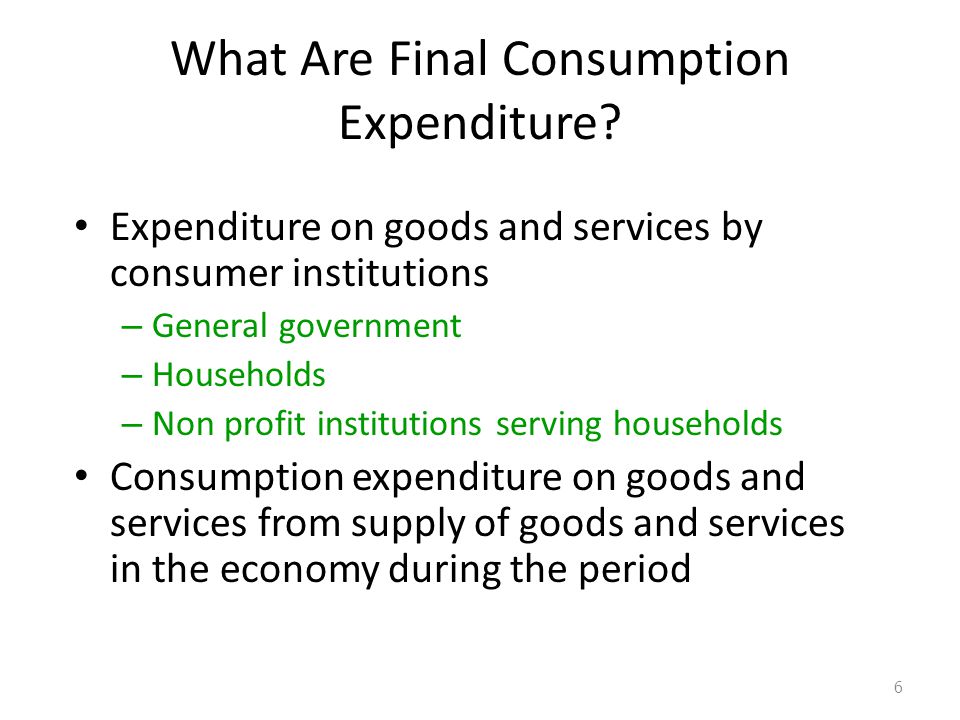 What Are Final Consumption Expenditure?

• Expenditure on goods and services by consumer institutions
– General government
– Households
– Non profit institutions serving households
• Consumption expenditure on goods and services from supply of goods and services in the economy during the period

6